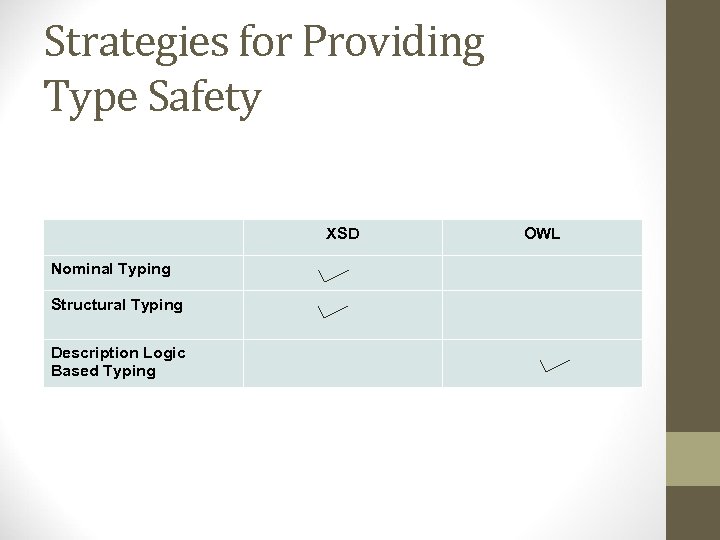 Strategies for Providing Type Safety

| | XSD | OWL |
|---|---|---|
| Nominal Typing | ✓ | |
| Structural Typing | ✓ | |
| Description Logic Based Typing | | ✓ |